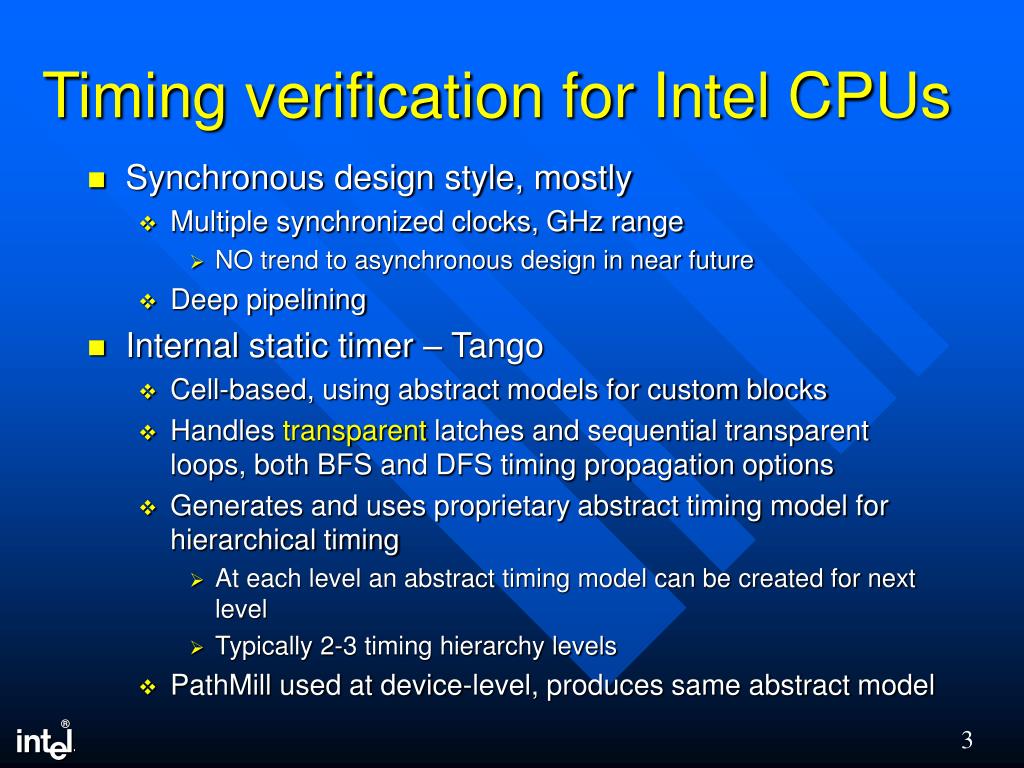 Timing verification for Intel CPUs

Synchronous design style, mostly

Multiple synchronized clocks, GHz range

NO trend to asynchronous design in near future

Deep pipelining

Internal static timer – Tango

Cell-based, using abstract models for custom blocks

Handles transparent latches and sequential transparent loops, both BFS and DFS timing propagation options

Generates and uses proprietary abstract timing model for hierarchical timing

At each level an abstract timing model can be created for next level

Typically 2-3 timing hierarchy levels

PathMill used at device-level, produces same abstract model

intel®

3